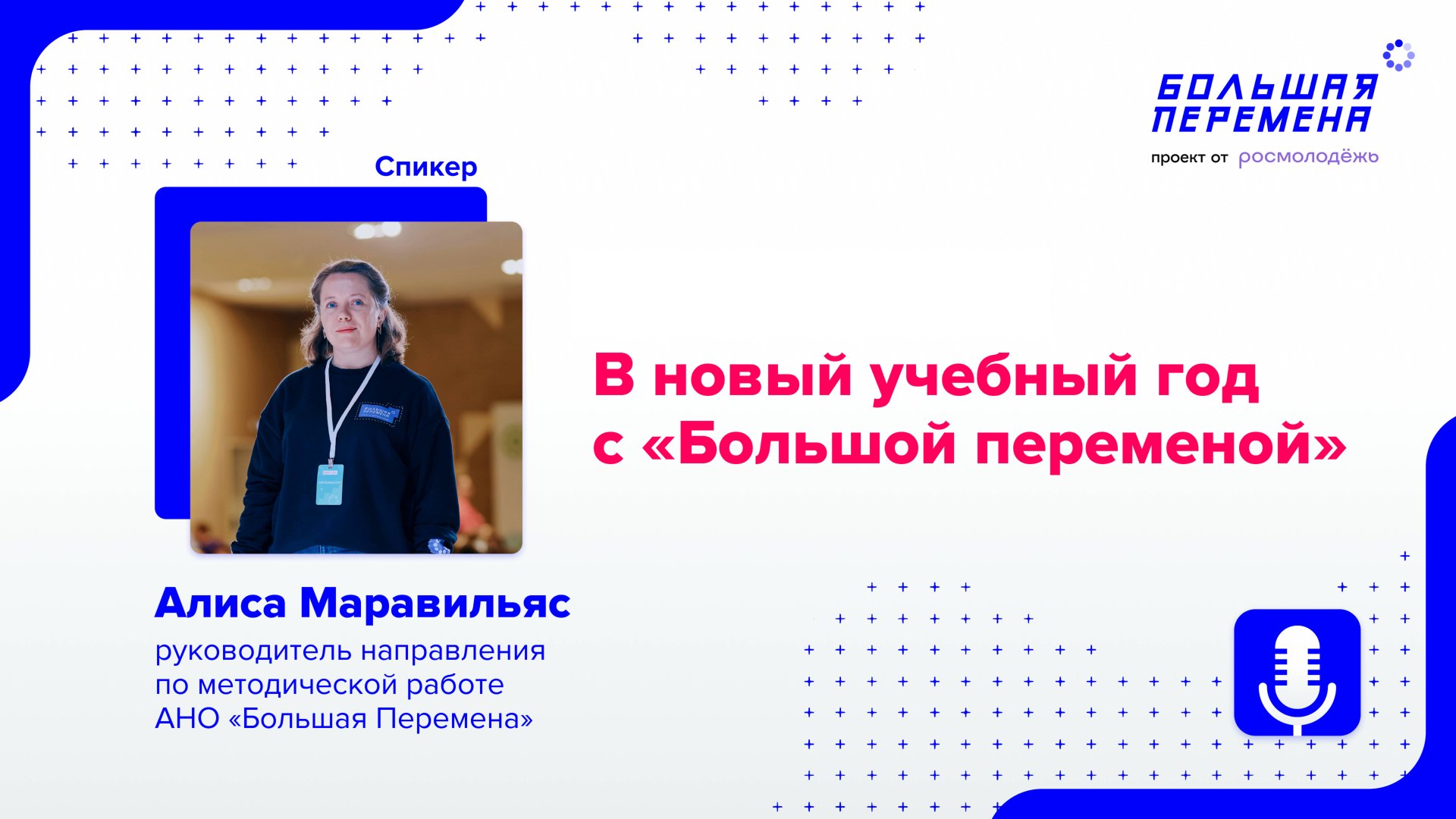 БОЛЬШАЯ ПЕРЕМЕНА
проект от росмолодёжь

Спикер

В новый учебный год с «Большой переменой»

Алиса Маравильяс
руководитель направления по методической работе АНО «Большая Перемена»